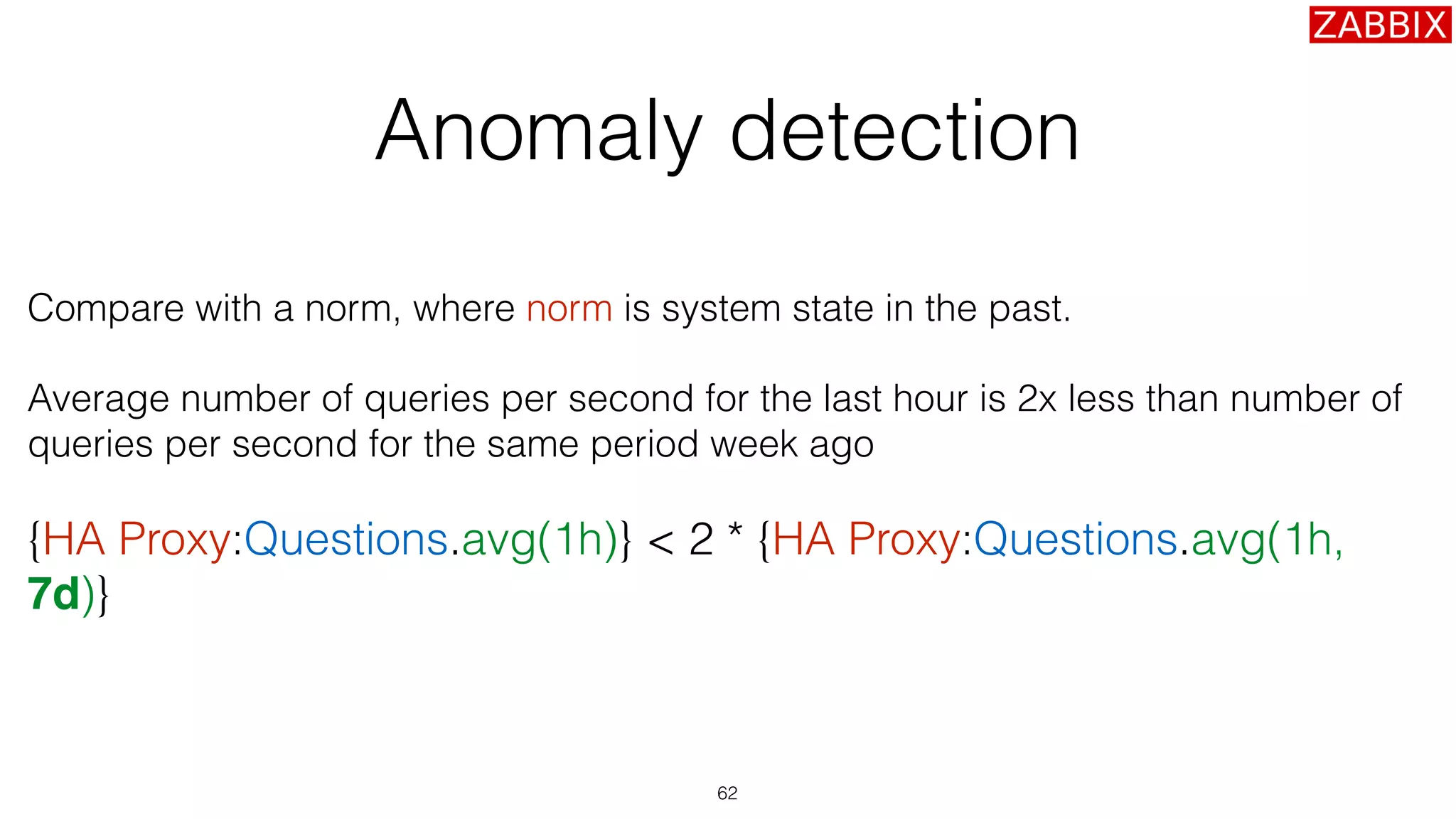 ZABBIX

Anomaly detection

Compare with a norm, where norm is system state in the past.

Average number of queries per second for the last hour is 2x less than number of queries per second for the same period week ago

{HA Proxy:Questions.avg(1h)} < 2 * {HA Proxy:Questions.avg(1h, 7d)}

62